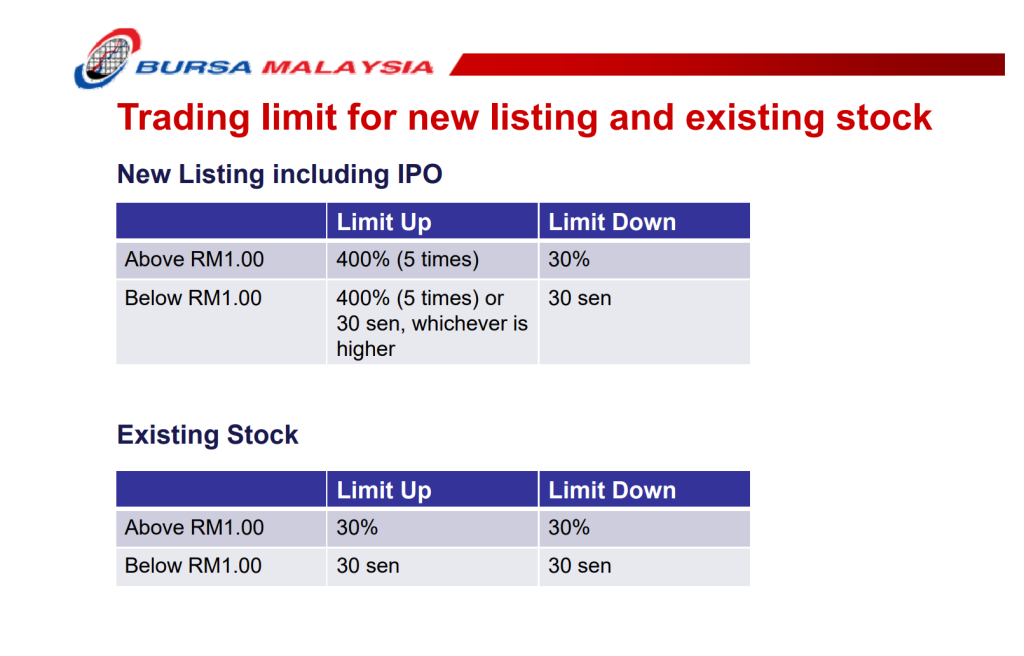 BURSA MALAYSIA

Trading limit for new listing and existing stock

New Listing including IPO

| | Limit Up | Limit Down |
|---|---|---|
| Above RM1.00 | 400% (5 times) | 30% |
| Below RM1.00 | 400% (5 times) or 30 sen, whichever is higher | 30 sen |

Existing Stock

| | Limit Up | Limit Down |
|---|---|---|
| Above RM1.00 | 30% | 30% |
| Below RM1.00 | 30 sen | 30 sen |